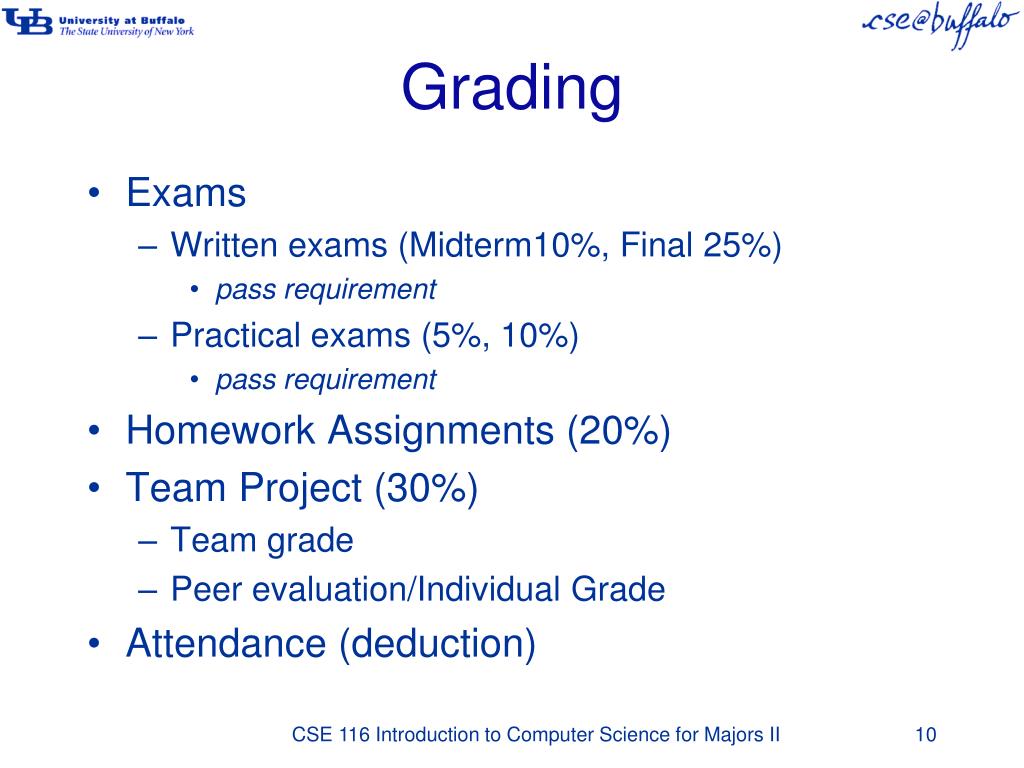 UB University at Buffalo
The State University of New York

cse@buffalo

Grading

• Exams
– Written exams (Midterm10%, Final 25%)
• pass requirement
– Practical exams (5%, 10%)
• pass requirement
• Homework Assignments (20%)
• Team Project (30%)
– Team grade
– Peer evaluation/Individual Grade
• Attendance (deduction)

CSE 116 Introduction to Computer Science for Majors II

10